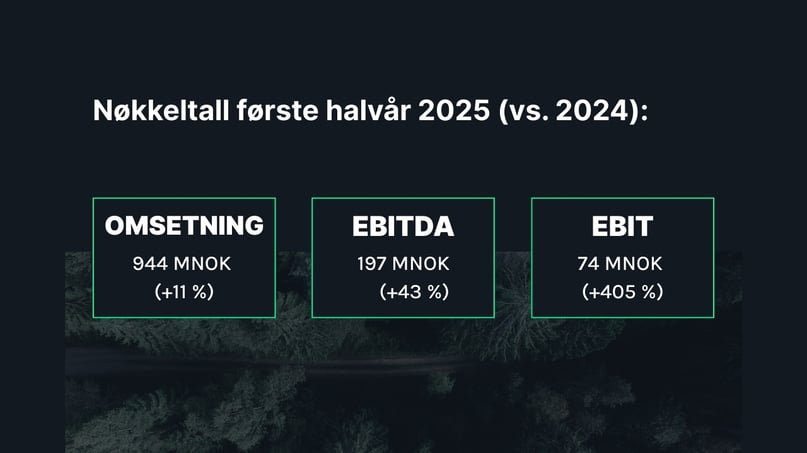 Nøkkeltall første halvår 2025 (vs. 2024):

OMSETNING
944 MNOK
(+11 %)

EBITDA
197 MNOK
(+43 %)

EBIT
74 MNOK
(+405 %)